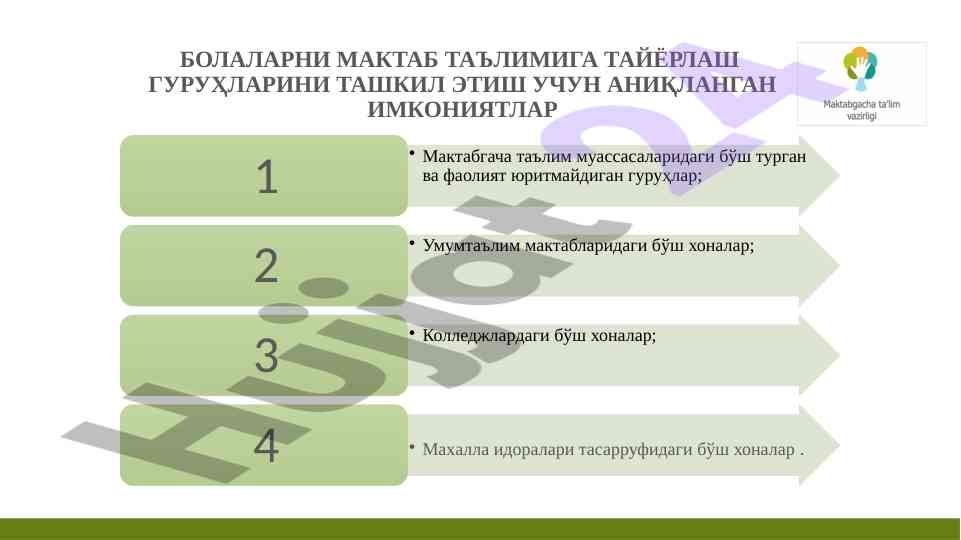 БОЛАЛАРНИ МАКТАБ ТАЪЛИМИГА ТАЙЁРЛАШ ГУРУҲЛАРИНИ ТАШКИЛ ЭТИШ УЧУН АНИҚЛАНГАН ИМКОНИЯТЛАР

Maktabgacha ta'lim vazirligi

1
• Мактабгача таълим муассасаларидаги бўш турган ва фаолият юритмайдиган гуруҳлар;

2
• Умумтаълим мактабларидаги бўш хоналар;

3
• Колледжлардаги бўш хоналар;

4
• Махалла идоралари тасарруфидаги бўш хоналар .

Hujjat24